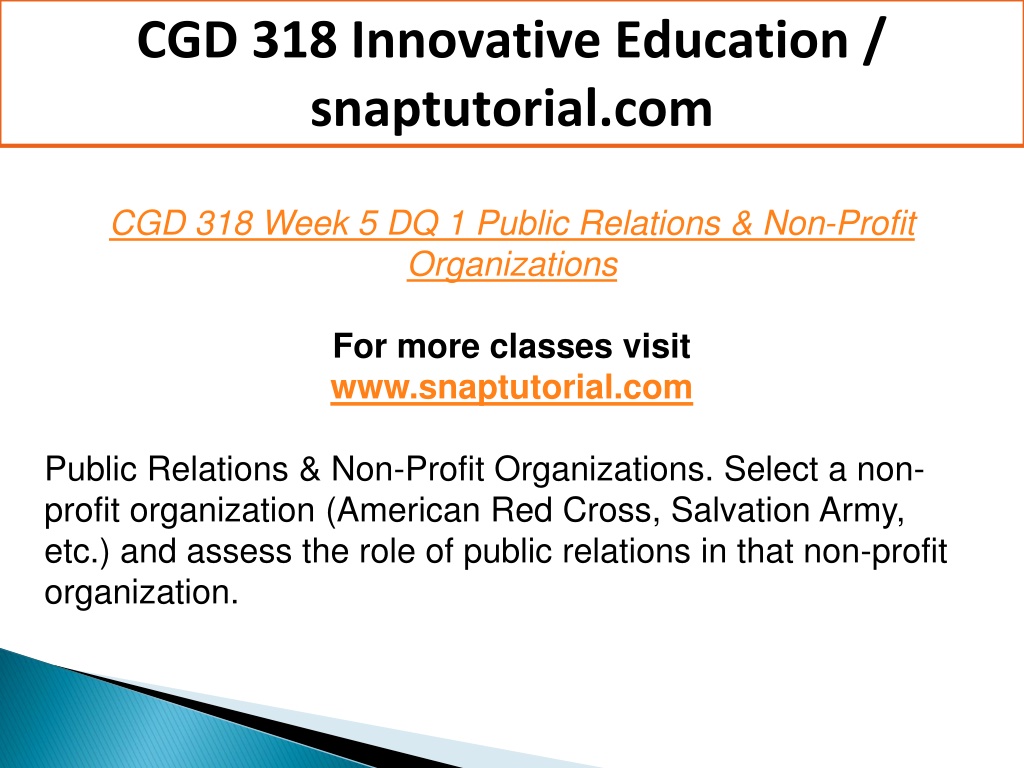 CGD 318 Innovative Education / snaptutorial.com

CGD 318 Week 5 DQ 1 Public Relations & Non-Profit Organizations

For more classes visit
www.snaptutorial.com

Public Relations & Non-Profit Organizations. Select a non-profit organization (American Red Cross, Salvation Army, etc.) and assess the role of public relations in that non-profit organization.